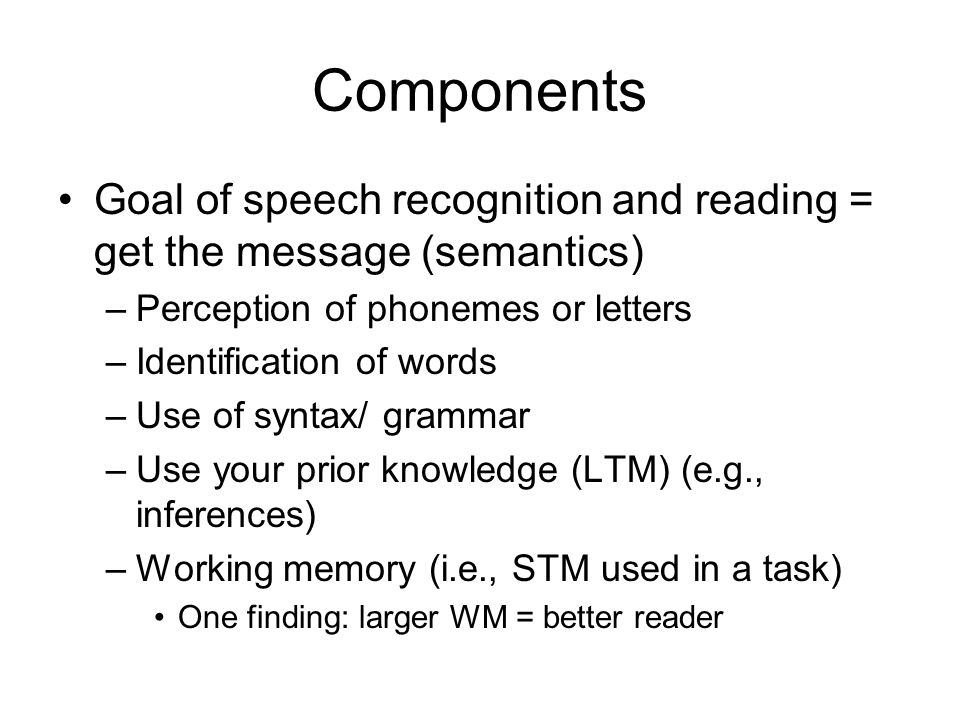 Components

• Goal of speech recognition and reading = get the message (semantics)
– Perception of phonemes or letters
– Identification of words
– Use of syntax/ grammar
– Use your prior knowledge (LTM) (e.g., inferences)
– Working memory (i.e., STM used in a task)
• One finding: larger WM = better reader